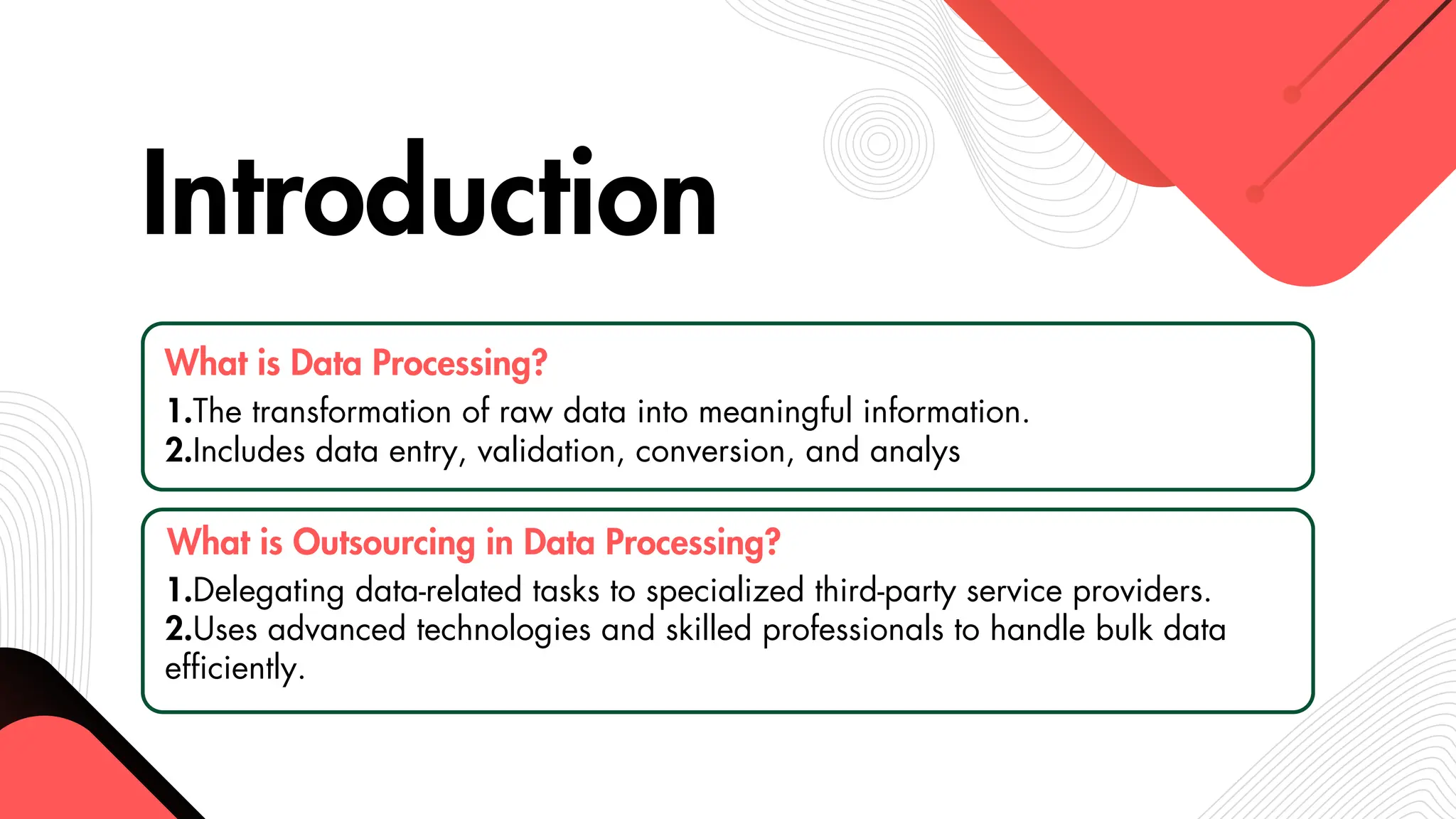 Introduction

What is Data Processing?
1.The transformation of raw data into meaningful information.
2.Includes data entry, validation, conversion, and analys

What is Outsourcing in Data Processing?
1.Delegating data-related tasks to specialized third-party service providers.
2.Uses advanced technologies and skilled professionals to handle bulk data efficiently.